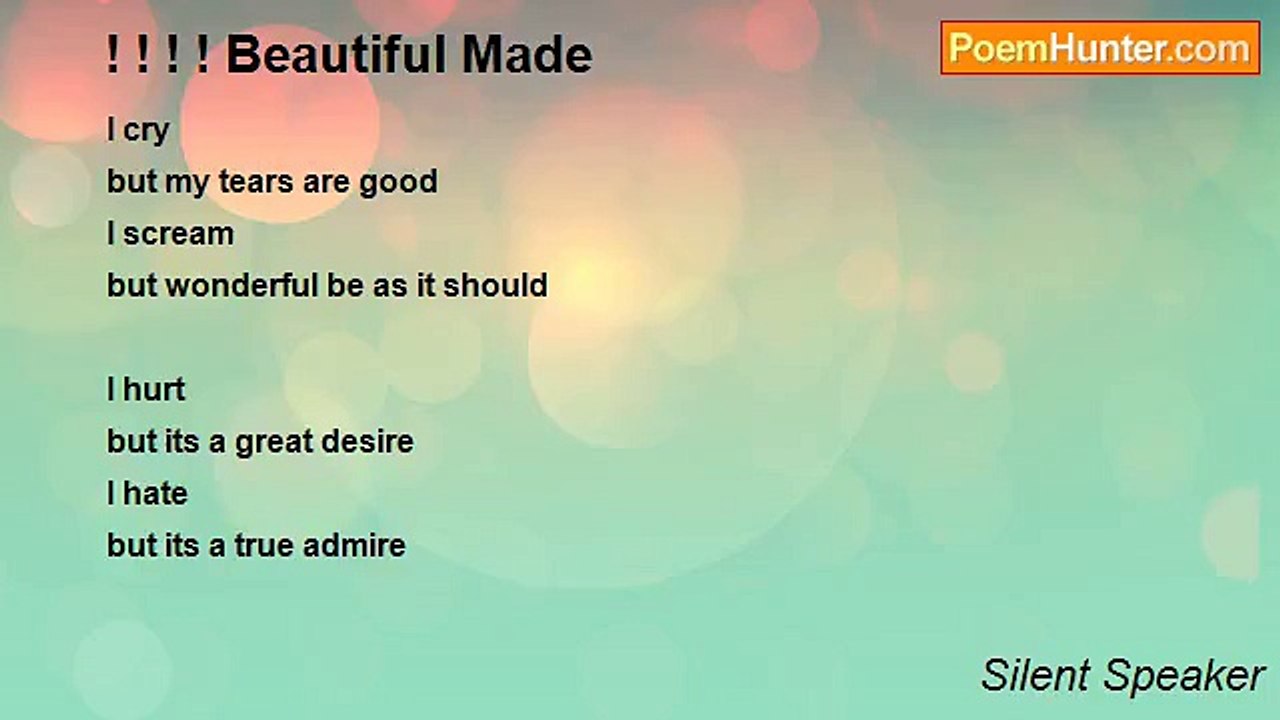 ! ! ! ! Beautiful Made

PoemHunter.com

I cry
but my tears are good
I scream
but wonderful be as it should

I hurt
but its a great desire
I hate
but its a true admire

Silent Speaker